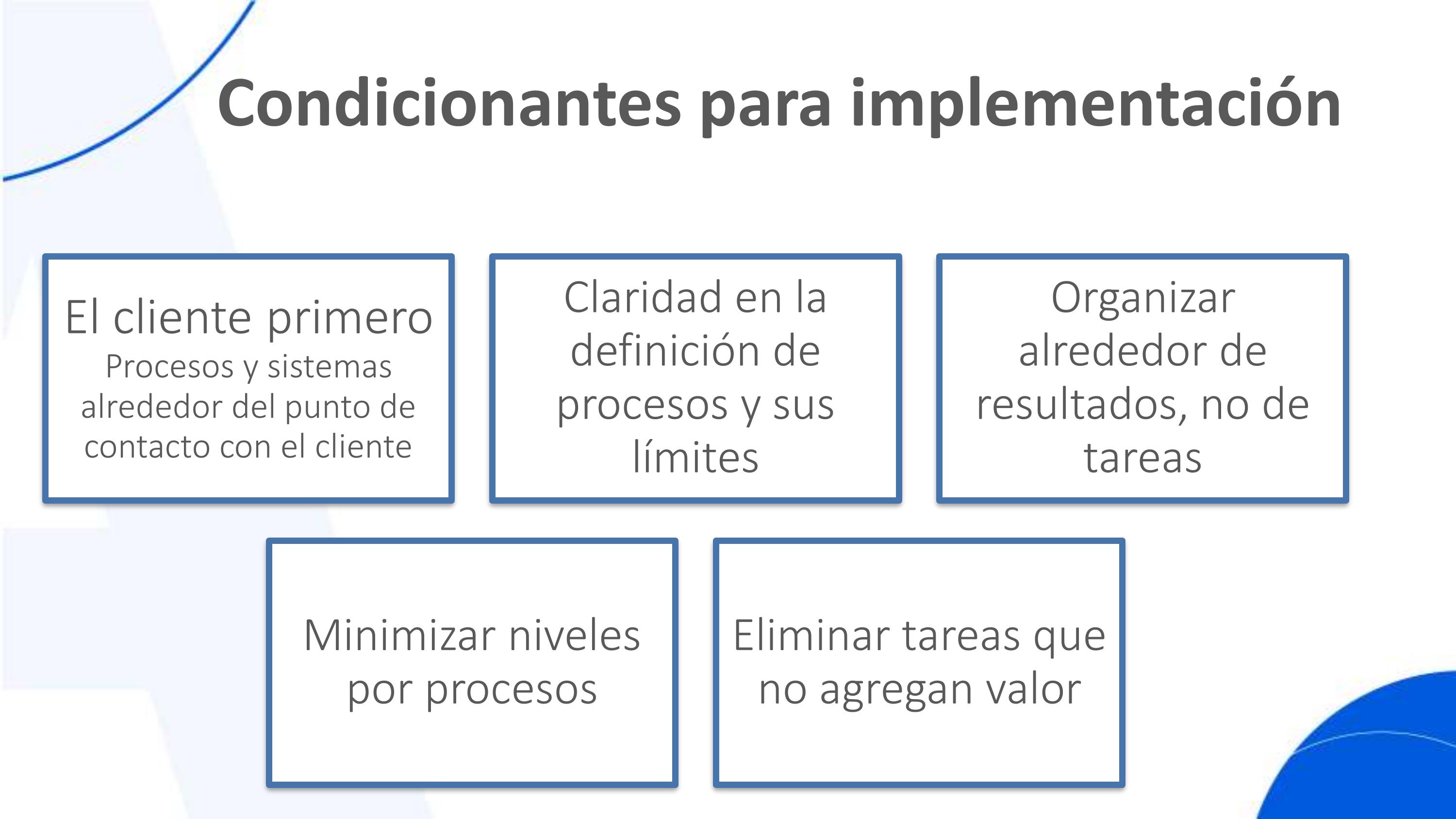 Condicionantes para implementación

El cliente primero
Procesos y sistemas alrededor del punto de contacto con el cliente

Claridad en la definición de procesos y sus límites

Organizar alrededor de resultados, no de tareas

Minimizar niveles por procesos

Eliminar tareas que no agregan valor